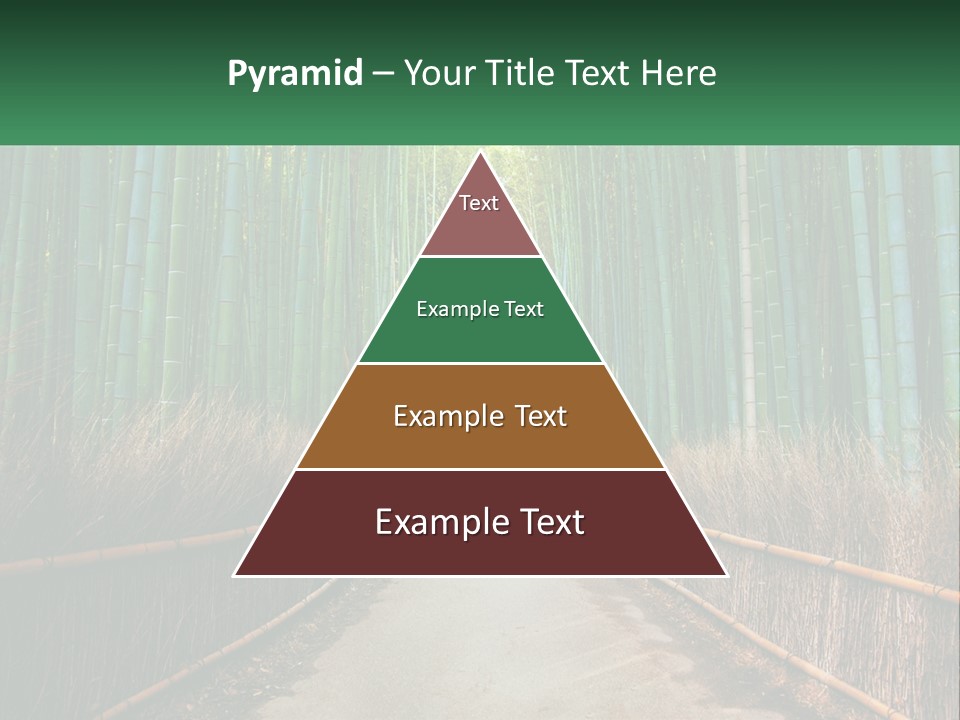 Pyramid – Your Title Text Here

Text

Example Text

Example Text

Example Text